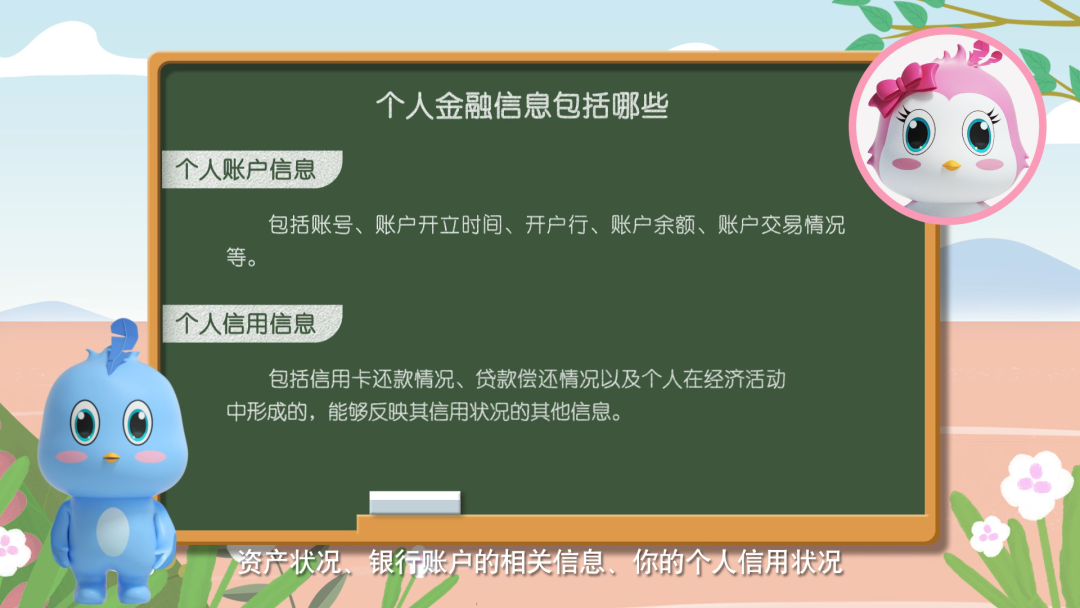 个人金融信息包括哪些

个人账户信息

包括账号、账户开立时间、开户行、账户余额、账户交易情况等。

个人信用信息

包括信用卡还款情况、贷款偿还情况以及个人在经济活动中形成的，能够反映其信用状况的其他信息。

资产状况、银行账户的相关信息、你的个人信用状况